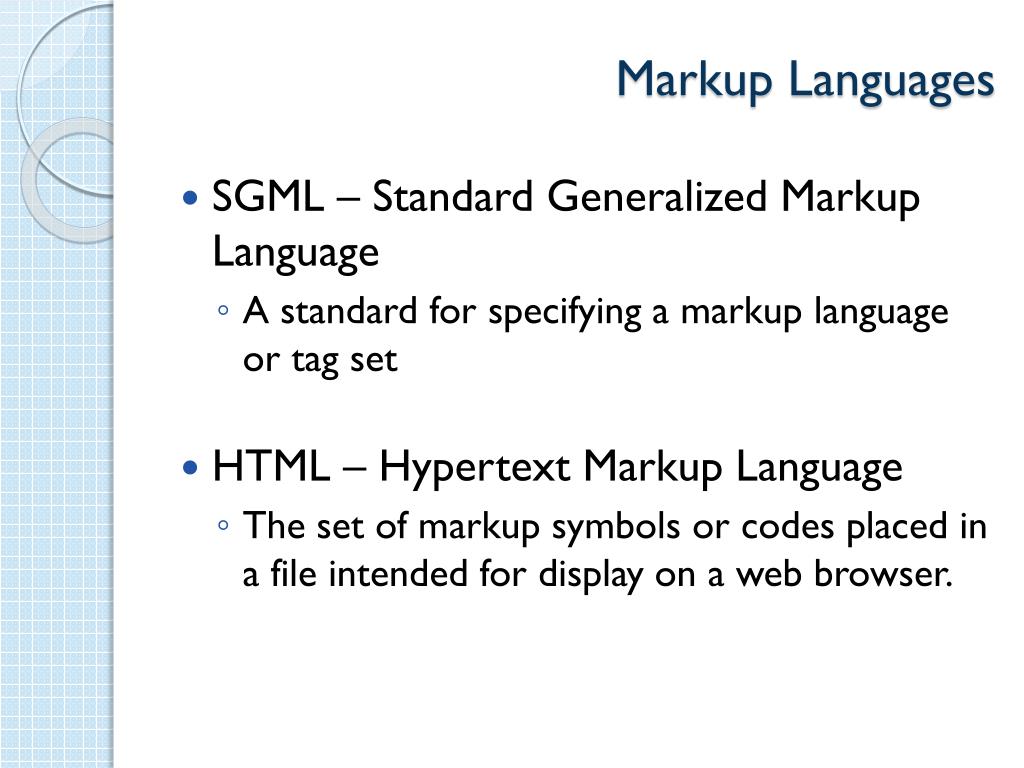 Markup Languages

• SGML – Standard Generalized Markup Language
◦ A standard for specifying a markup language or tag set

• HTML – Hypertext Markup Language
◦ The set of markup symbols or codes placed in a file intended for display on a web browser.